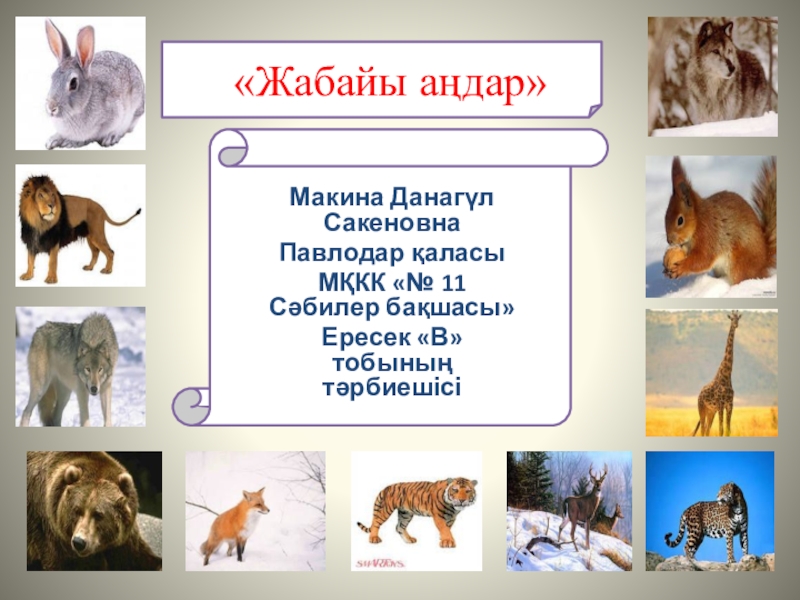 «Жабайы аңдар»

Макина Данагүл Сакеновна
Павлодар қаласы
МҚКК «№ 11 Сәбилер бақшасы»
Ересек «В» тобының тәрбиешісі